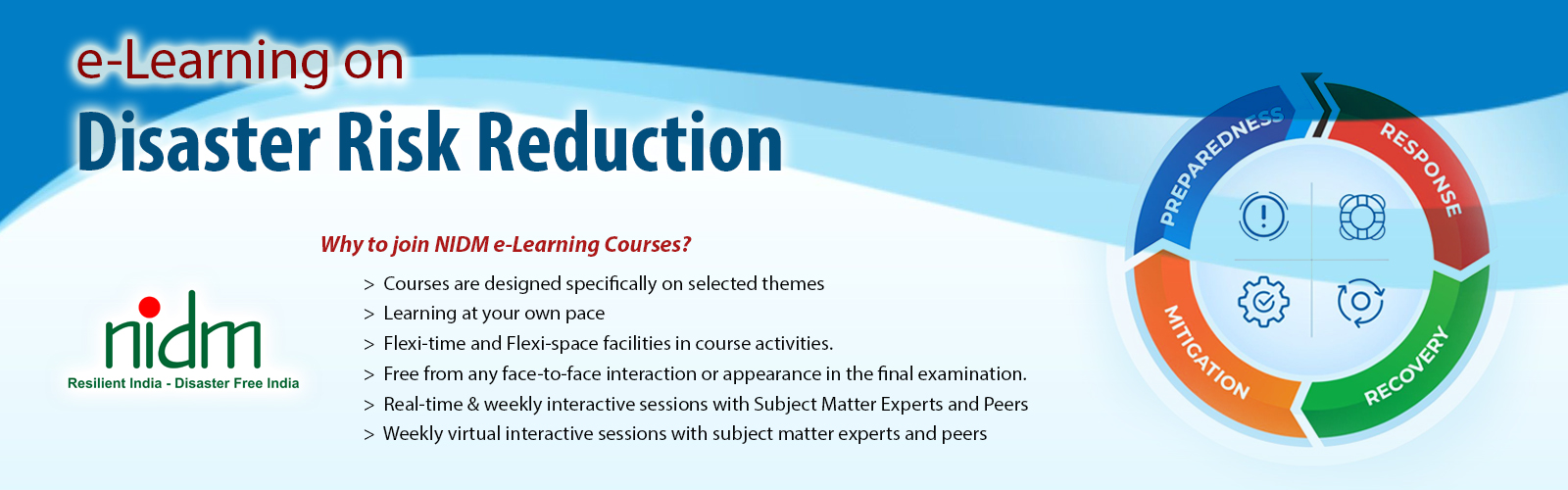 e-Learning on
Disaster Risk Reduction

Why to join NIDM e-Learning Courses?

> Courses are designed specifically on selected themes
> Learning at your own pace
> Flexi-time and Flexi-space facilities in course activities.
> Free from any face-to-face interaction or appearance in the final examination.
> Real-time & weekly interactive sessions with Subject Matter Experts and Peers
> Weekly virtual interactive sessions with subject matter experts and peers

nidm
Resilient India - Disaster Free India

PREPAREDNESS
RESPONSE
RECOVERY
MITIGATION